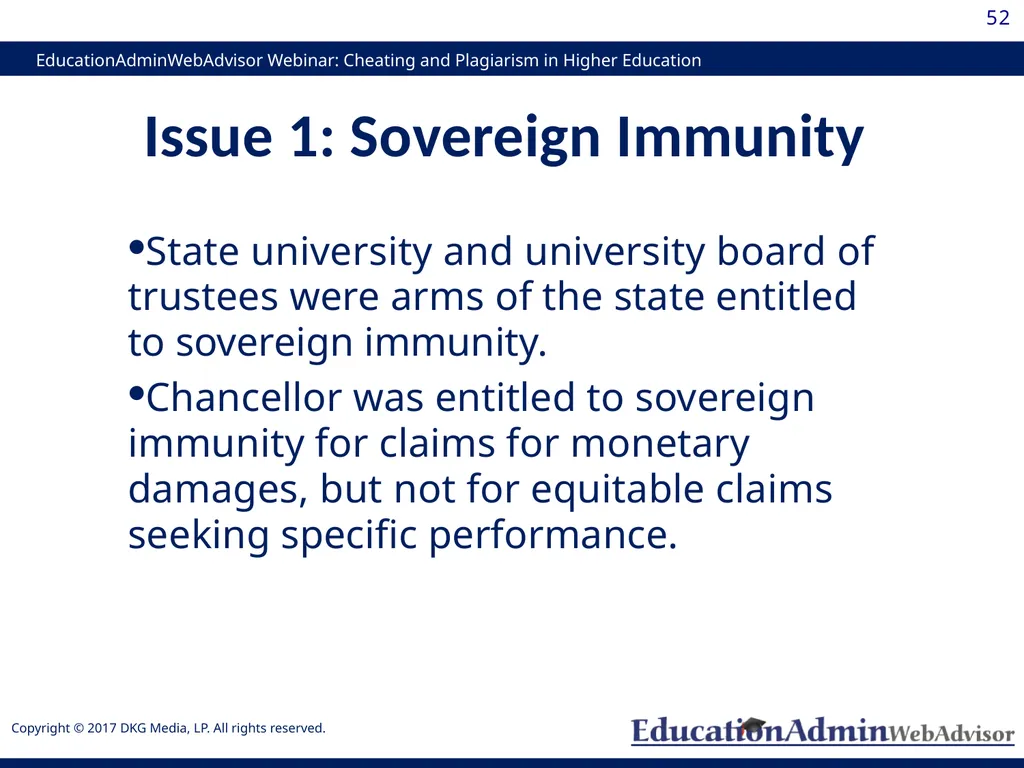 52

EducationAdminWebAdvisor Webinar: Cheating and Plagiarism in Higher Education

Issue 1: Sovereign Immunity

•State university and university board of trustees were arms of the state entitled to sovereign immunity.

•Chancellor was entitled to sovereign immunity for claims for monetary damages, but not for equitable claims seeking specific performance.

Copyright © 2017 DKG Media, LP. All rights reserved.

EducationAdminWebAdvisor